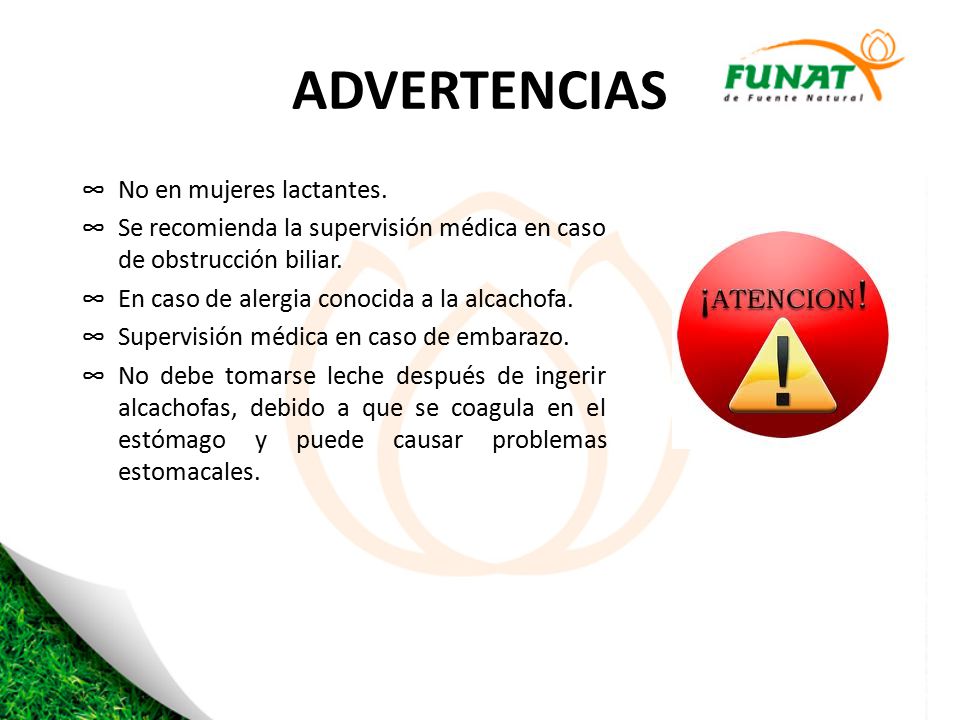 ADVERTENCIAS

FUNAT
de Fuente Natural

∞ No en mujeres lactantes.
∞ Se recomienda la supervisión médica en caso de obstrucción biliar.
∞ En caso de alergia conocida a la alcachofa.
∞ Supervisión médica en caso de embarazo.
∞ No debe tomarse leche después de ingerir alcachofas, debido a que se coagula en el estómago y puede causar problemas estomacales.

¡ATENCION!